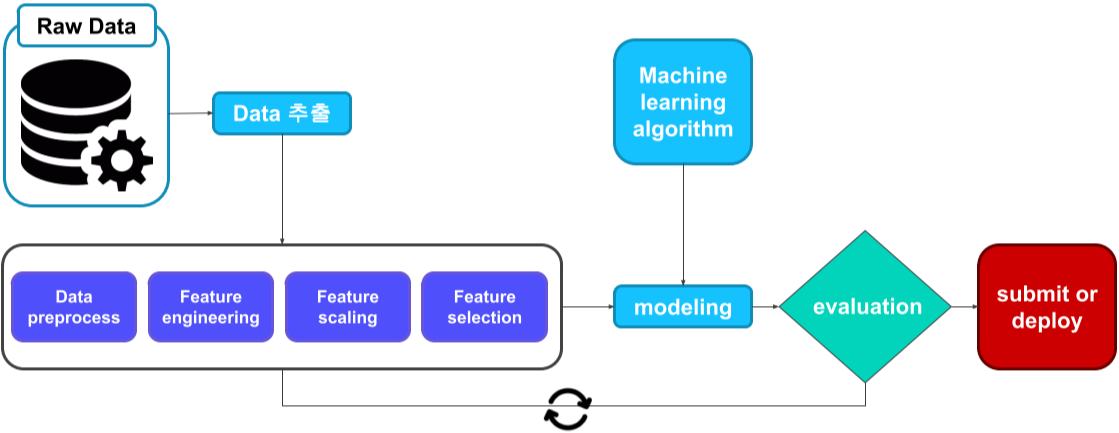 Raw Data

Data 추출

Machine learning algorithm

Data preprocess

Feature engineering

Feature scaling

Feature selection

modeling

evaluation

submit or deploy